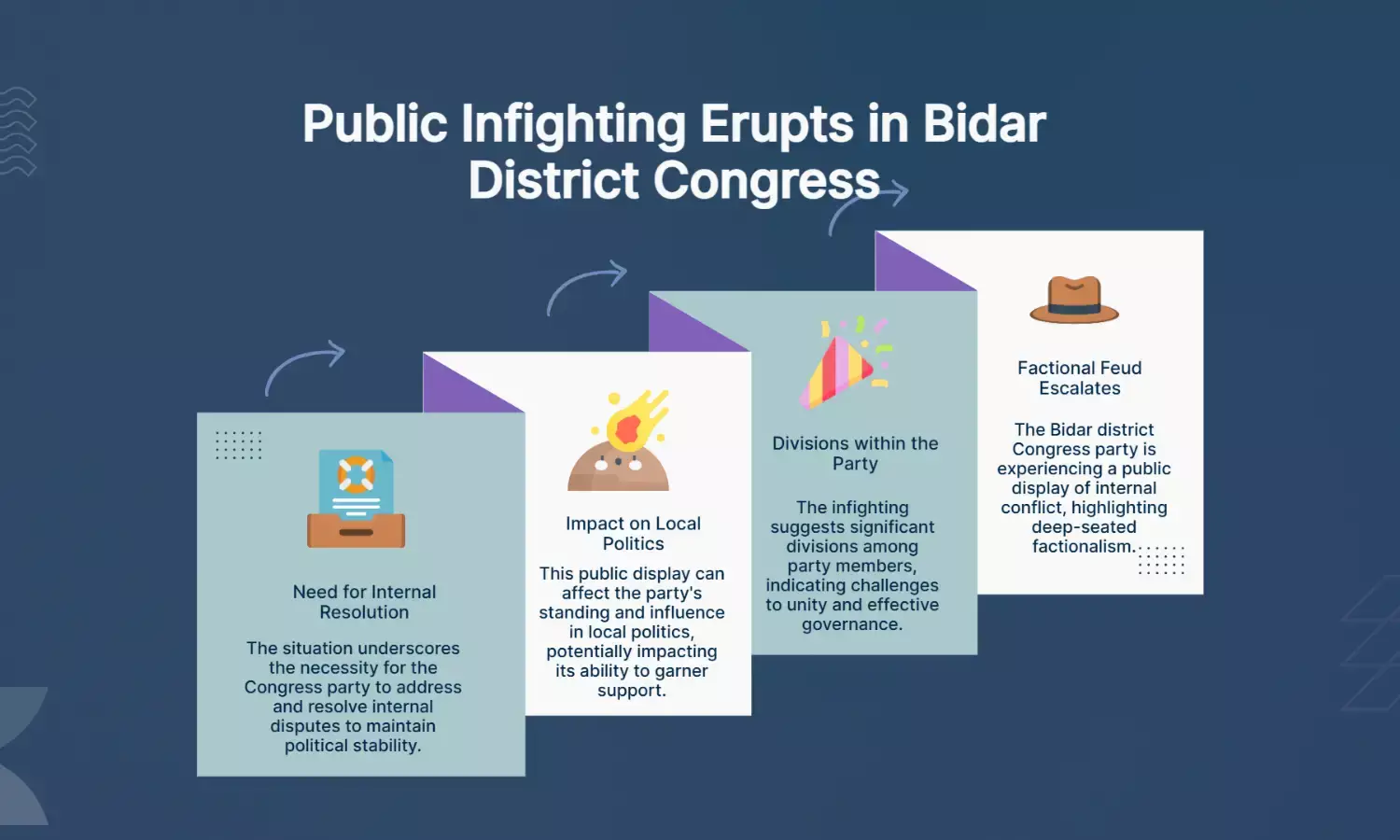 Public Infighting Erupts in Bidar District Congress

Need for Internal Resolution

The situation underscores the necessity for the Congress party to address and resolve internal disputes to maintain political stability.

Impact on Local Politics

This public display can affect the party's standing and influence in local politics, potentially impacting its ability to garner support.

Divisions within the Party

The infighting suggests significant divisions among party members, indicating challenges to unity and effective governance.

Factional Feud Escalates

The Bidar district Congress party is experiencing a public display of internal conflict, highlighting deep-seated factionalism.